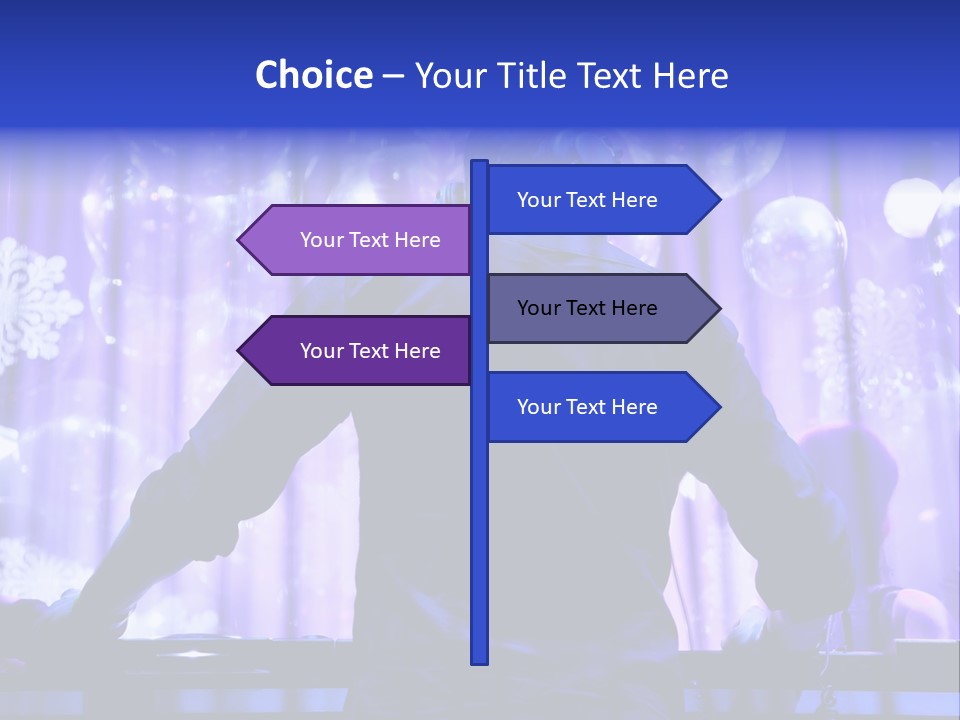 Choice – Your Title Text Here

Your Text Here

Your Text Here

Your Text Here

Your Text Here

Your Text Here